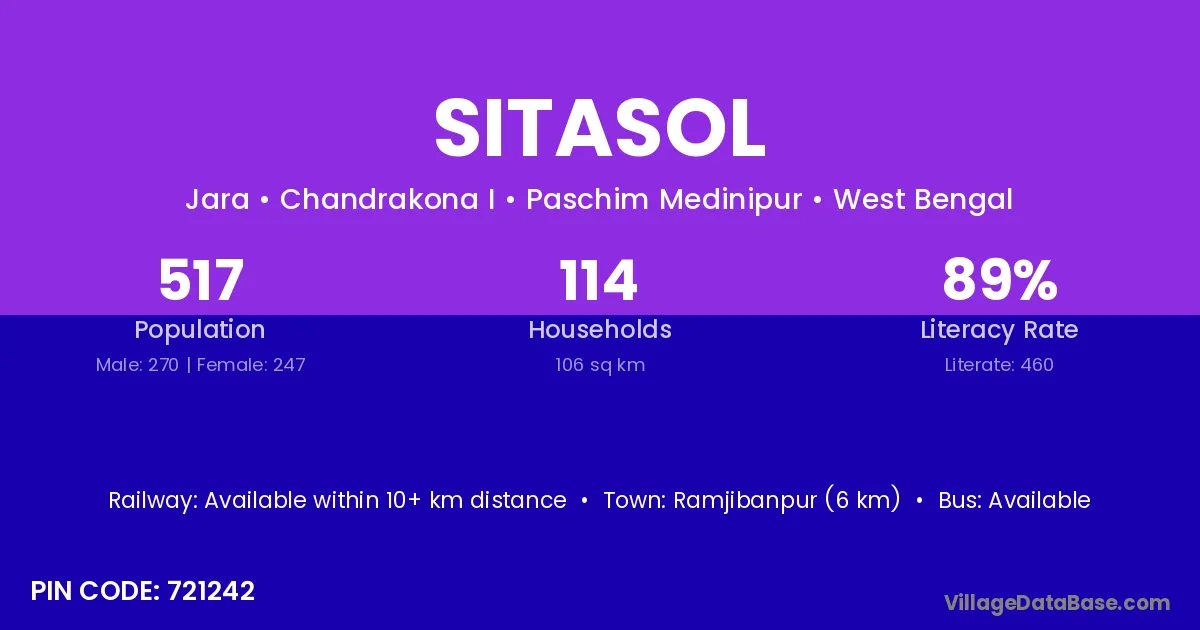 SITASOL

Jara • Chandrakona I • Paschim Medinipur • West Bengal

517
Population
Male: 270 | Female: 247

114
Households
106 sq km

89%
Literacy Rate
Literate: 460

Railway: Available within 10+ km distance • Town: Ramjibanpur (6 km) • Bus: Available

PIN CODE: 721242

VillageDataBase.com